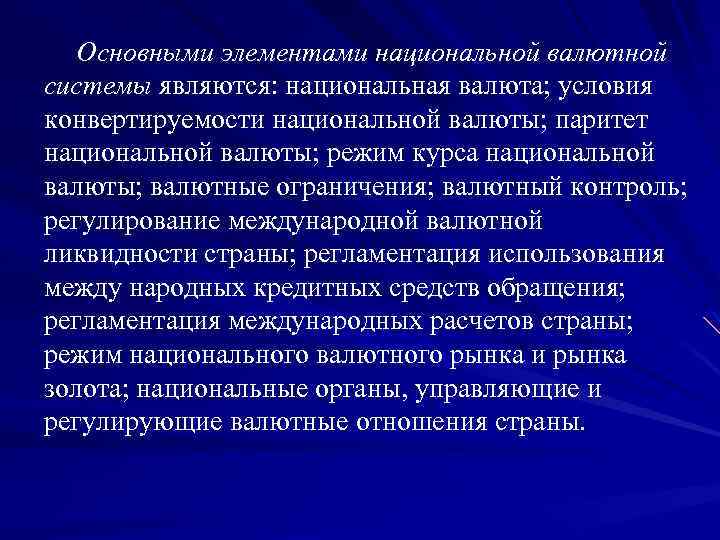 Основными элементами национальной валютной системы являются: национальная валюта; условия конвертируемости национальной валюты; паритет национальной валюты; режим курса национальной валюты; валютные ограничения; валютный контроль; регулирование международной валютной ликвидности страны; регламентация использования между народных кредитных средств обращения; регламентация международных расчетов страны; режим национального валютного рынка и рынка золота; национальные органы, управляющие и регулирующие валютные отношения страны.